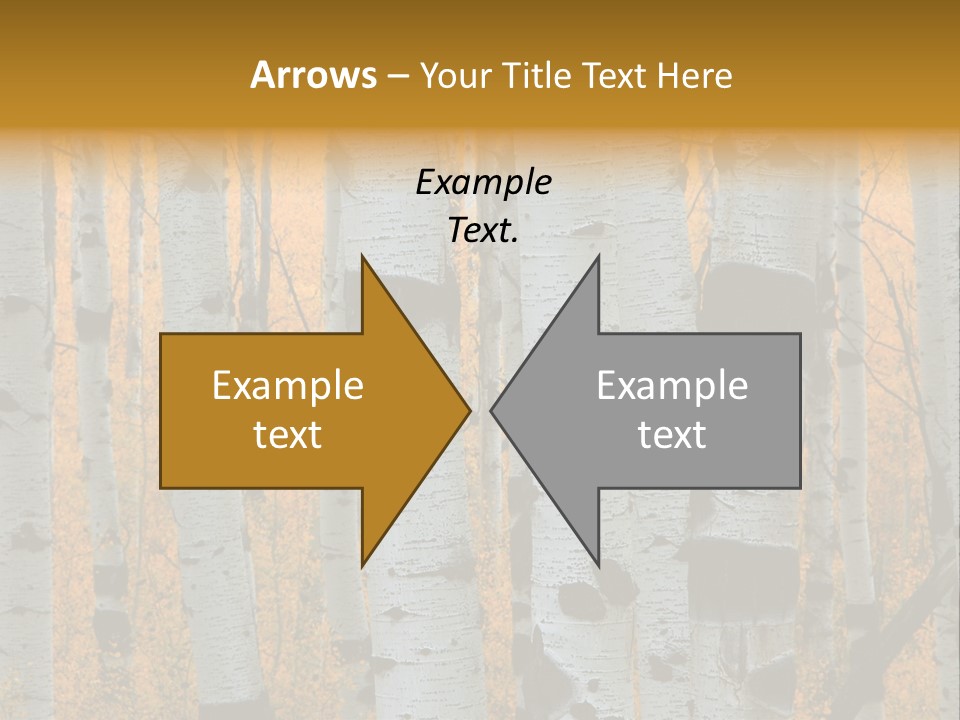 Arrows – Your Title Text Here

Example Text.

Example text

Example text